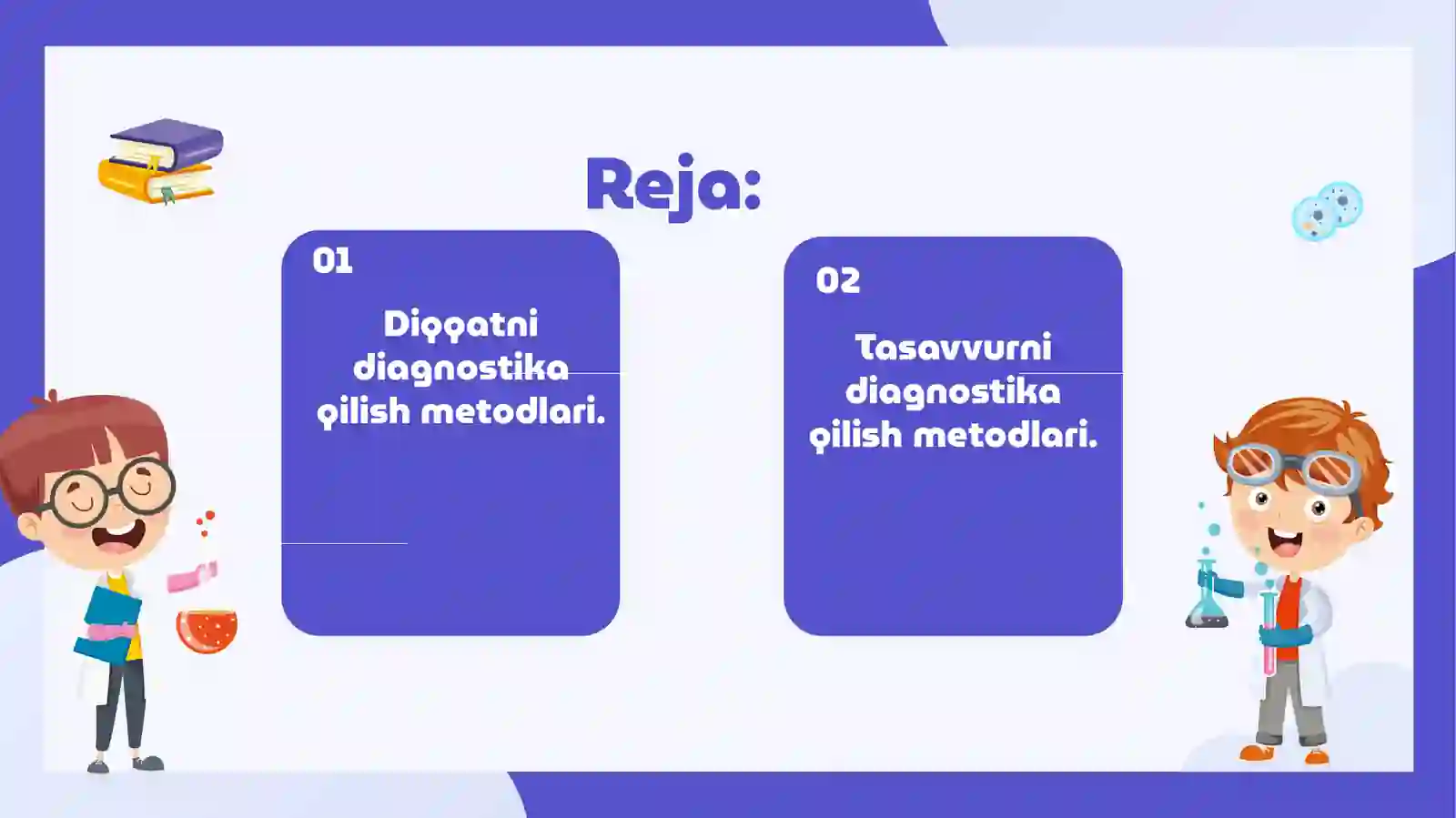 Reja:

01

Diqqatni diagnostika qilish metodlari.

02

Tasavvurni diagnostika qilish metodlari.